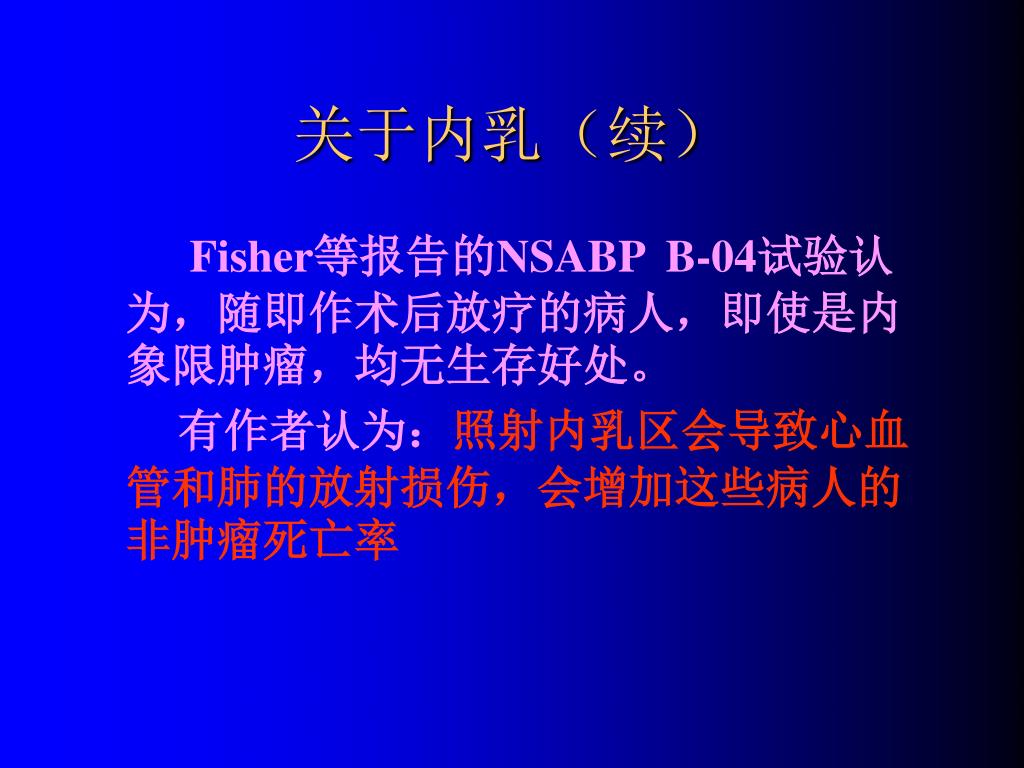 关于内乳（续）

Fisher等报告的NSABP B-04试验认为，随即作术后放疗的病人，即使是内象限肿瘤，均无生存好处。

有作者认为：照射内乳区会导致心血管和肺的放射损伤，会增加这些病人的非肿瘤死亡率